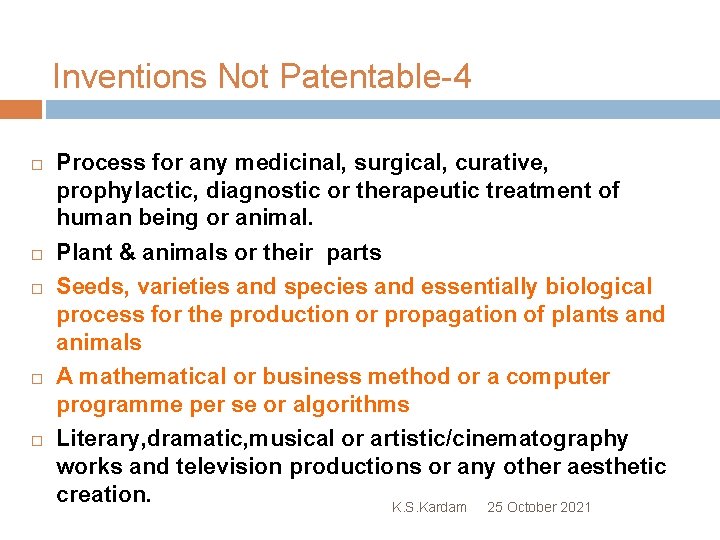 Inventions Not Patentable-4

□ Process for any medicinal, surgical, curative, prophylactic, diagnostic or therapeutic treatment of human being or animal.

□ Plant & animals or their parts

□ Seeds, varieties and species and essentially biological process for the production or propagation of plants and animals

□ A mathematical or business method or a computer programme per se or algorithms

□ Literary,dramatic,musical or artistic/cinematography works and television productions or any other aesthetic creation.

K.S.Kardam 25 October 2021